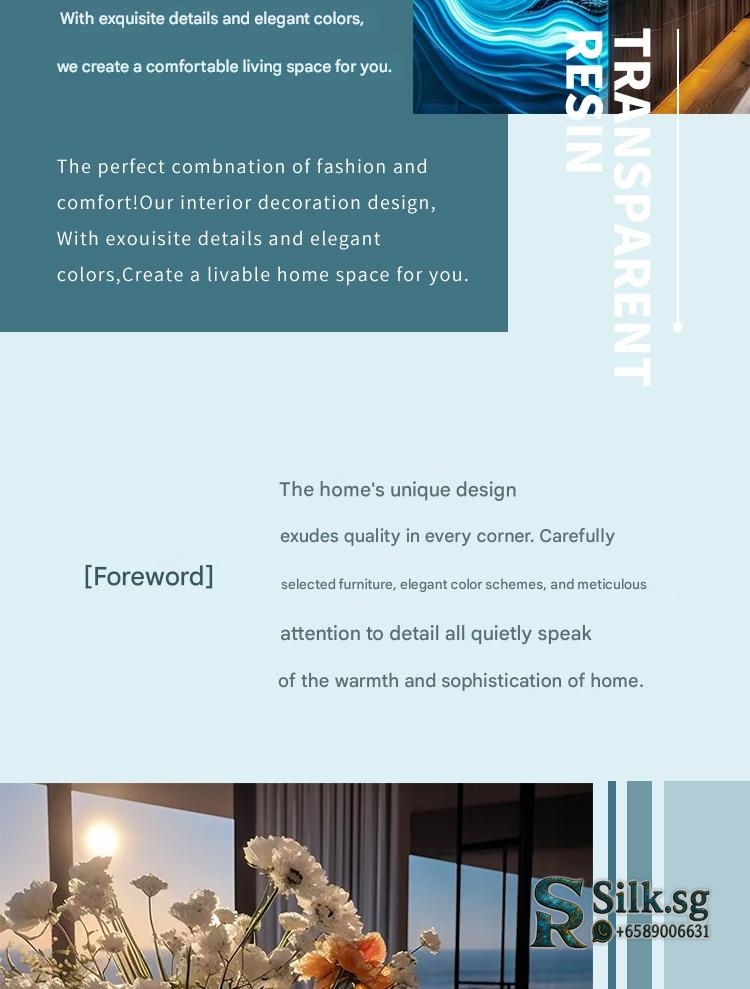 With exquisite details and elegant colors,

we create a comfortable living space for you.

TRANSPARENT RESIN

The perfect combnation of fashion and comfort!Our interior decoration design, With exouisite details and elegant colors,Create a livable home space for you.

[Foreword]

The home's unique design exudes quality in every corner. Carefully selected furniture, elegant color schemes, and meticulous attention to detail all quietly speak of the warmth and sophistication of home.

SR Silk.sg
+6589006631